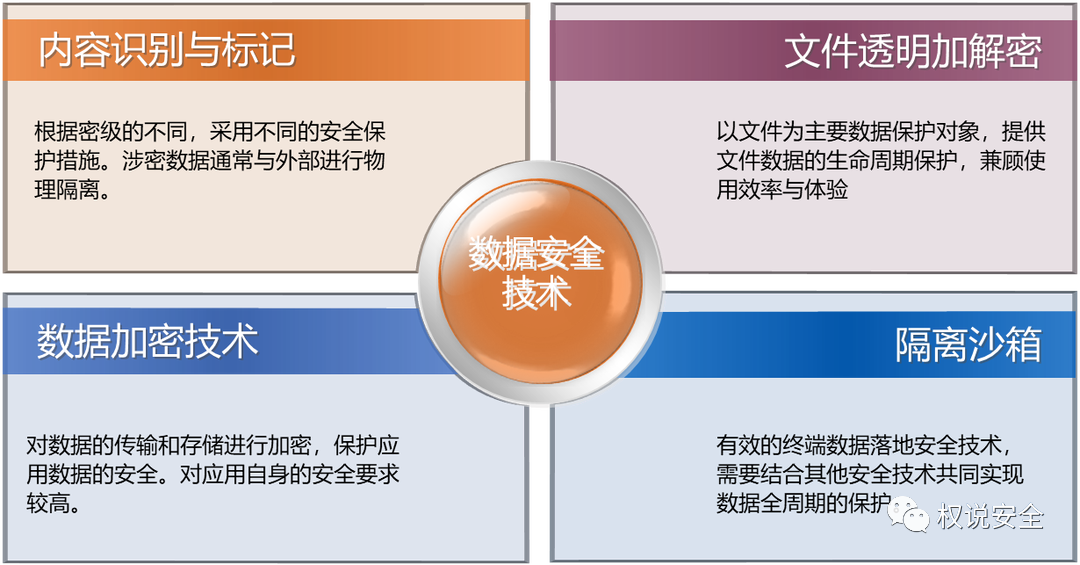 内容识别与标记

根据密级的不同，采用不同的安全保护措施。涉密数据通常与外部进行物理隔离。

文件透明加解密

以文件为主要数据保护对象，提供文件数据的生命周期保护，兼顾使用效率与体验

数据安全技术

数据加密技术

对数据的传输和存储进行加密，保护应用数据的安全。对应用自身的安全要求较高。

隔离沙箱

有效的终端数据落地安全技术，需要结合其他安全技术共同实现数据全周期的保护

权说安全